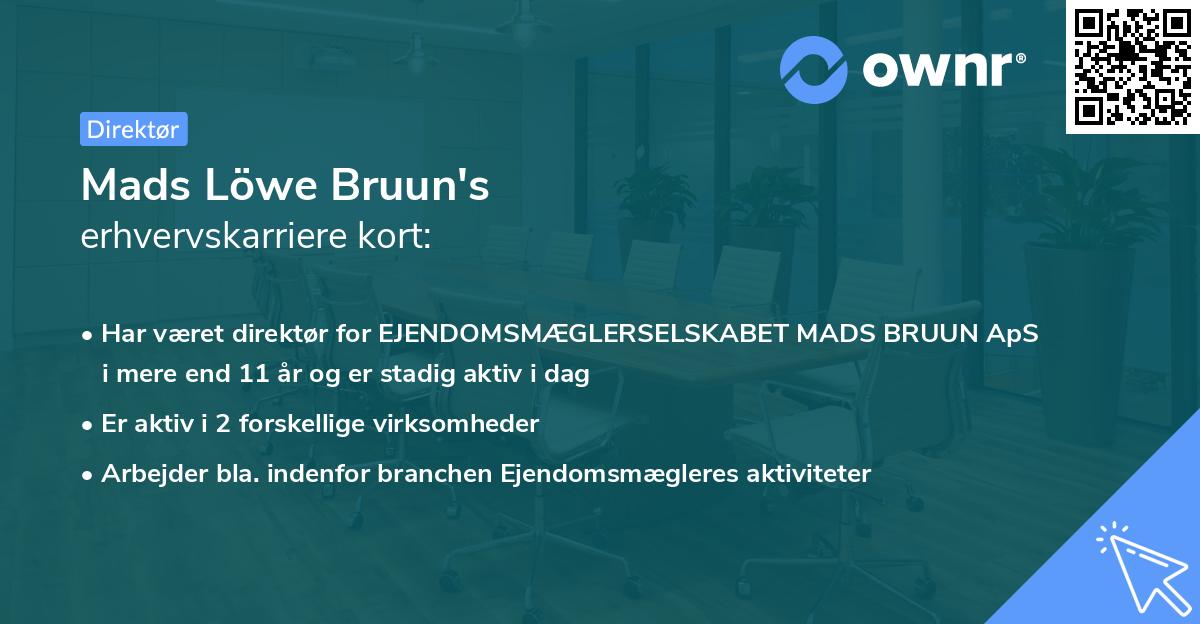 ownr®

Direktør

Mads Löwe Bruun's
erhvervskarriere kort:

• Har været direktør for EJENDOMSMÆGLERSELSKABET MADS BRUUN ApS i mere end 11 år og er stadig aktiv i dag
• Er aktiv i 2 forskellige virksomheder
• Arbejder bla. indenfor branchen Ejendomsmægleres aktiviteter